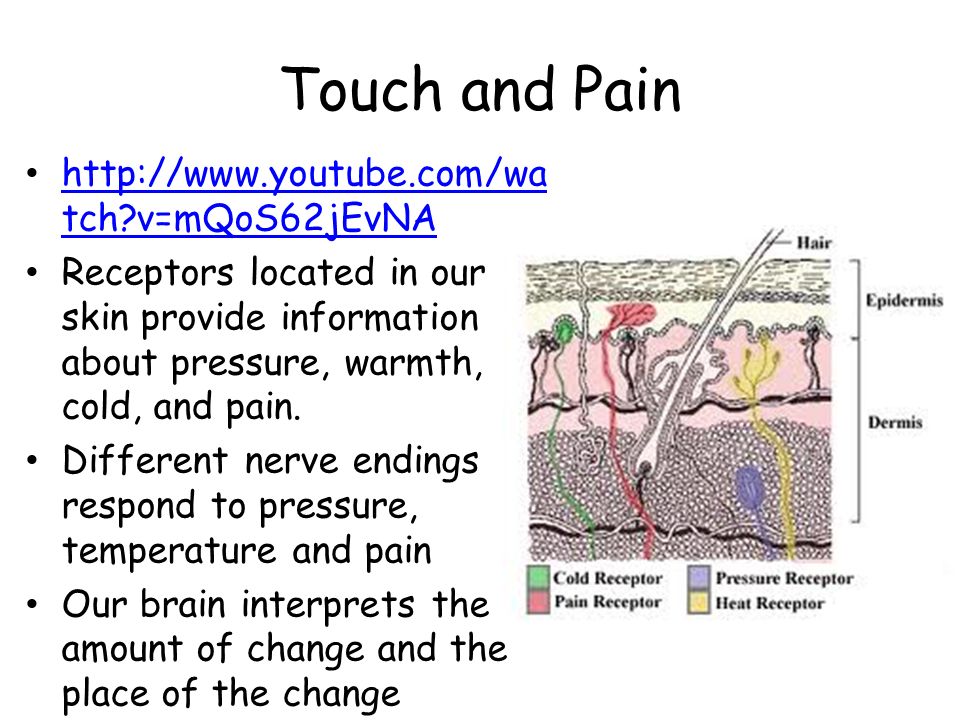 Touch and Pain

• http://www.youtube.com/watch?v=mQoS62jEvNA
• Receptors located in our skin provide information about pressure, warmth, cold, and pain.
• Different nerve endings respond to pressure, temperature and pain
• Our brain interprets the amount of change and the place of the change

Hair
Epidermis
Dermis
Cold Receptor
Pain Receptor
Pressure Receptor
Heat Receptor